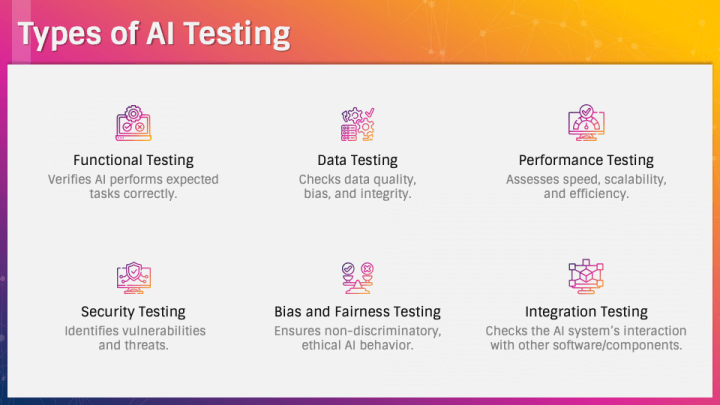 Types of AI Testing

Functional Testing
Verifies AI performs expected tasks correctly.

Data Testing
Checks data quality, bias, and integrity.

Performance Testing
Assesses speed, scalability, and efficiency.

Security Testing
Identifies vulnerabilities and threats.

Bias and Fairness Testing
Ensures non-discriminatory, ethical AI behavior.

Integration Testing
Checks the AI system's interaction with other software/components.